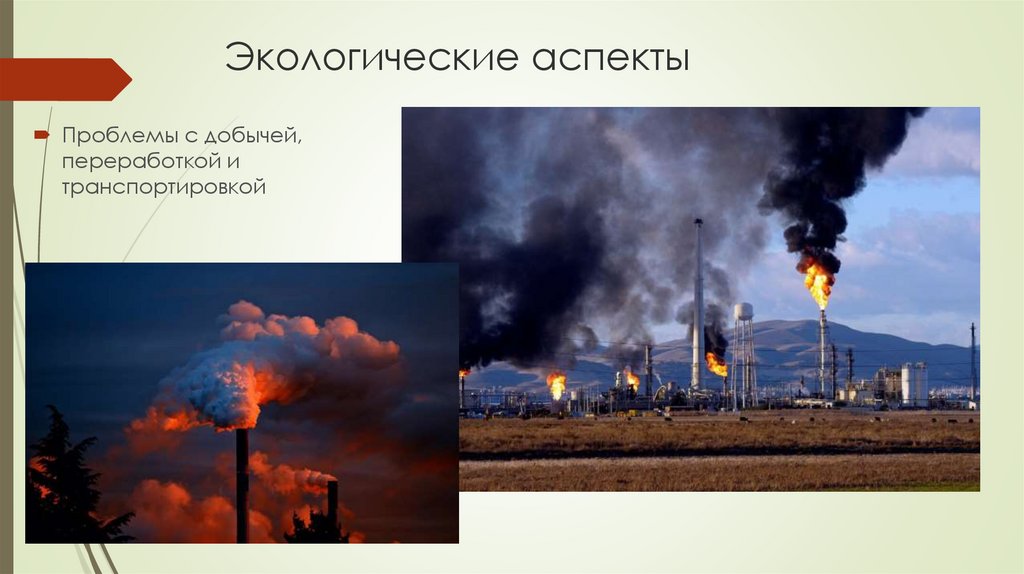 Экологические аспекты

Проблемы с добычей, переработкой и транспортировкой